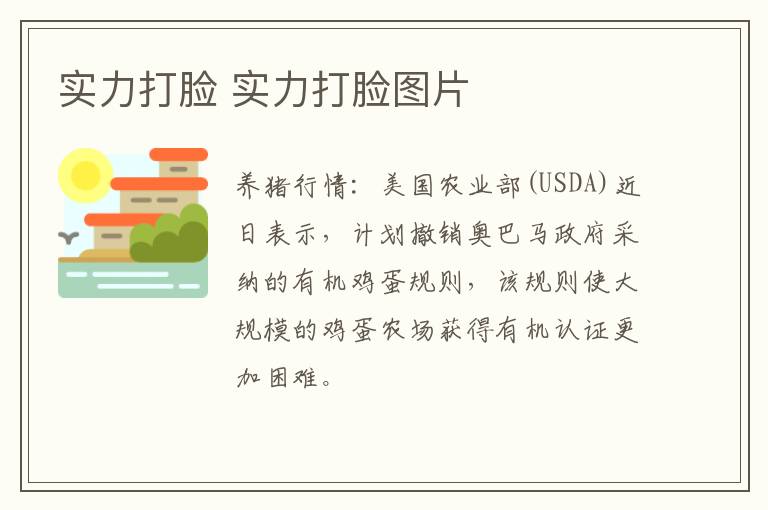 实力打脸 实力打脸图片

养猪行情：美国农业部(USDA)近日表示，计划撤销奥巴马政府采纳的有机鸡蛋规则，该规则使大规模的鸡蛋农场获得有机认证更加困难。